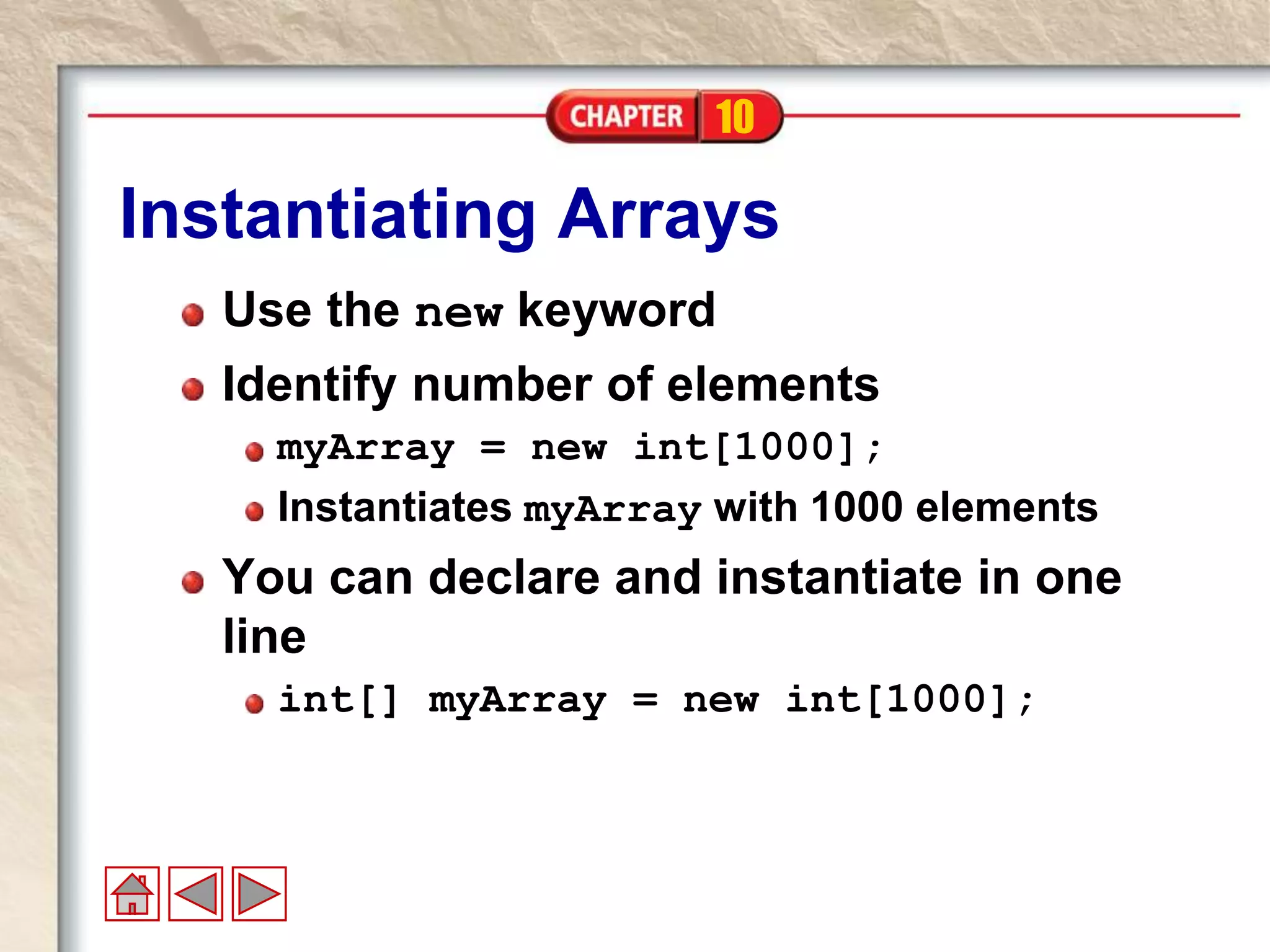 CHAPTER 10

Instantiating Arrays

Use the new keyword

Identify number of elements

myArray = new int[1000];

Instantiates myArray with 1000 elements

You can declare and instantiate in one line

int[] myArray = new int[1000];